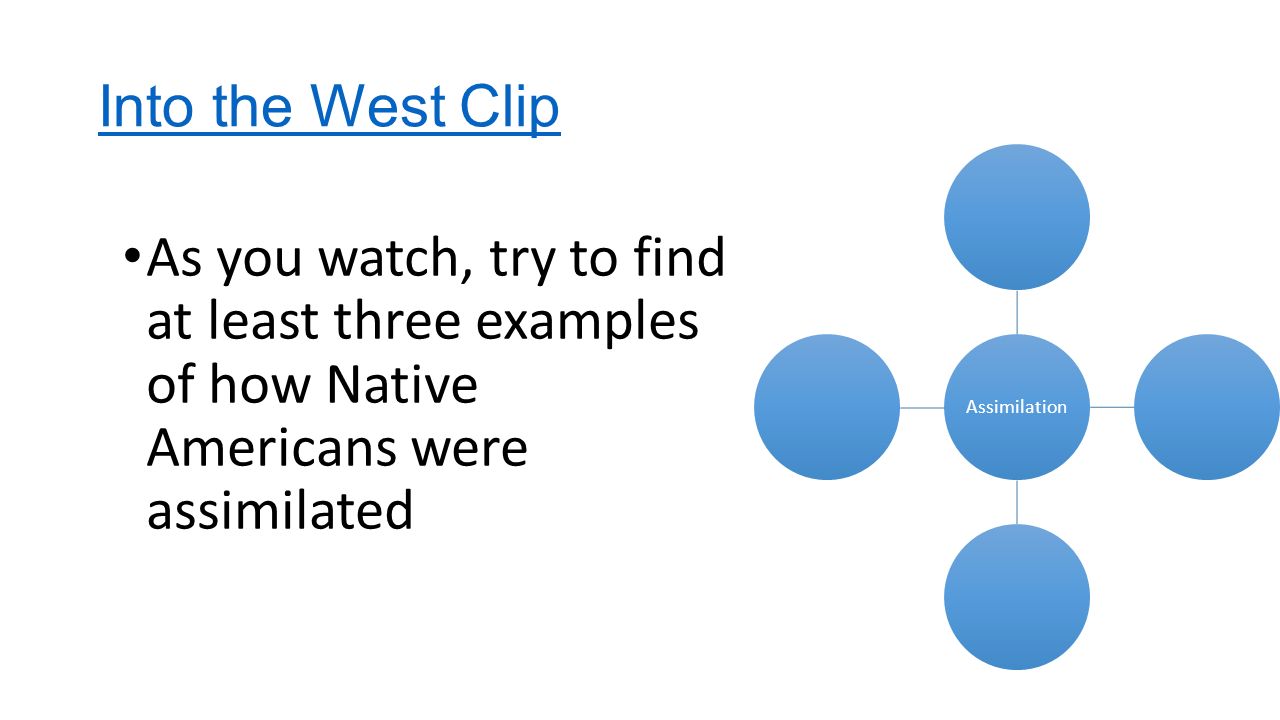 Into the West Clip

• As you watch, try to find at least three examples of how Native Americans were assimilated

Assimilation